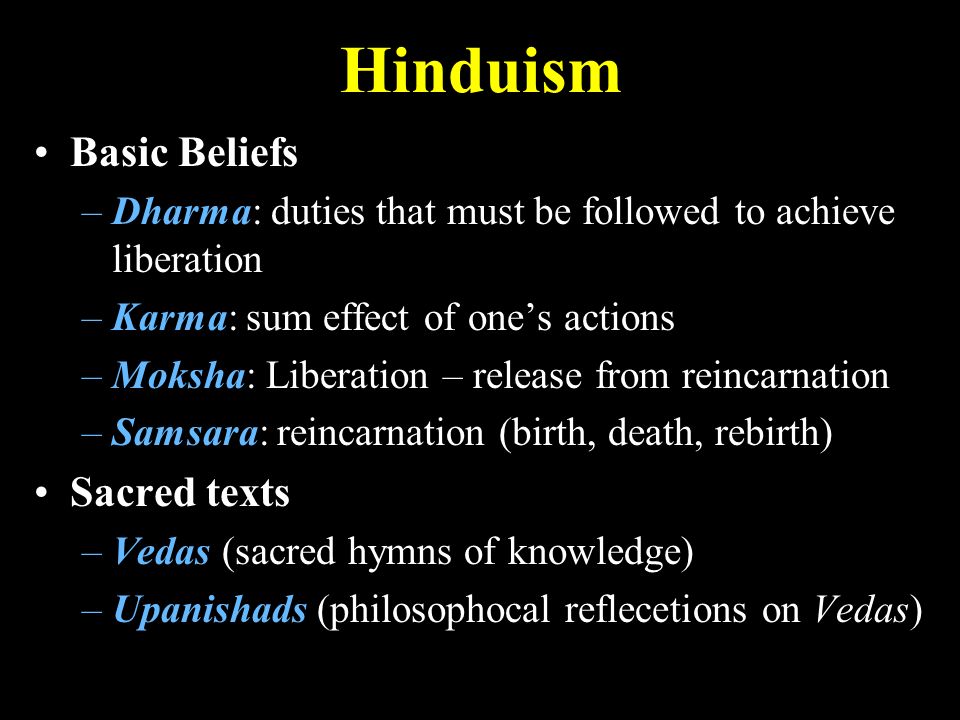 Hinduism

• Basic Beliefs
  – Dharma: duties that must be followed to achieve liberation
  – Karma: sum effect of one's actions
  – Moksha: Liberation – release from reincarnation
  – Samsara: reincarnation (birth, death, rebirth)
• Sacred texts
  – Vedas (sacred hymns of knowledge)
  – Upanishads (philosophocal reflecetions on Vedas)